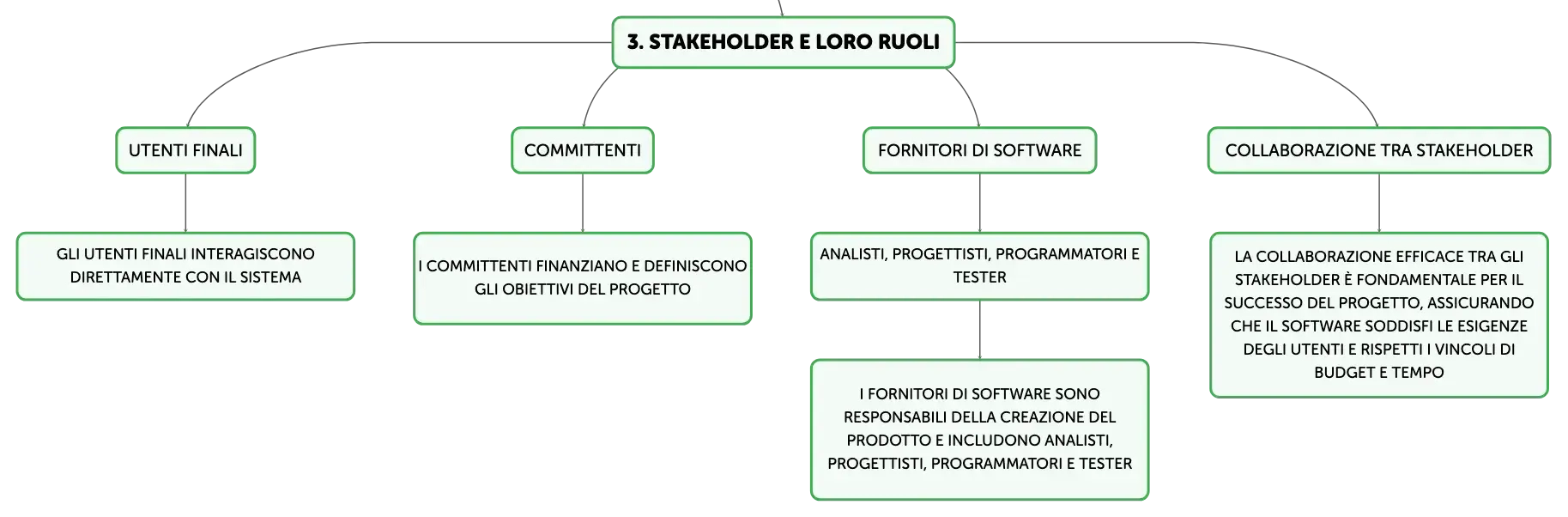 3. STAKEHOLDER E LORO RUOLI

UTENTI FINALI

GLI UTENTI FINALI INTERAGISCONO DIRETTAMENTE CON IL SISTEMA

COMMITTENTI

I COMMITTENTI FINANZIANO E DEFINISCONO GLI OBIETTIVI DEL PROGETTO

FORNITORI DI SOFTWARE

ANALISTI, PROGETTISTI, PROGRAMMATORI E TESTER

I FORNITORI DI SOFTWARE SONO RESPONSABILI DELLA CREAZIONE DEL PRODOTTO E INCLUDONO ANALISTI, PROGETTISTI, PROGRAMMATORI E TESTER

COLLABORAZIONE TRA STAKEHOLDER

LA COLLABORAZIONE EFFICACE TRA GLI STAKEHOLDER È FONDAMENTALE PER IL SUCCESSO DEL PROGETTO, ASSICURANDO CHE IL SOFTWARE SODDISFI LE ESIGENZE DEGLI UTENTI E RISPETTI I VINCOLI DI BUDGET E TEMPO